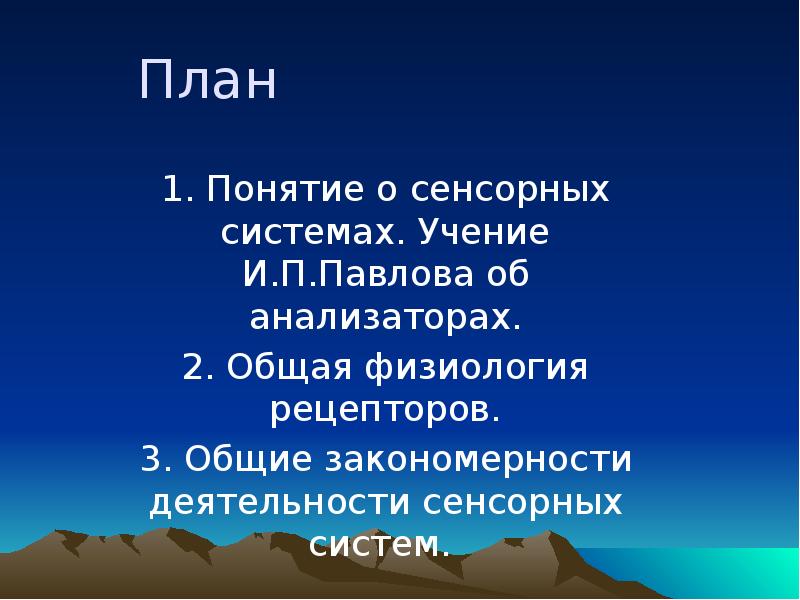 План

1. Понятие о сенсорных системах. Учение И.П.Павлова об анализаторах.

2. Общая физиология рецепторов.

3. Общие закономерности деятельности сенсорных систем.